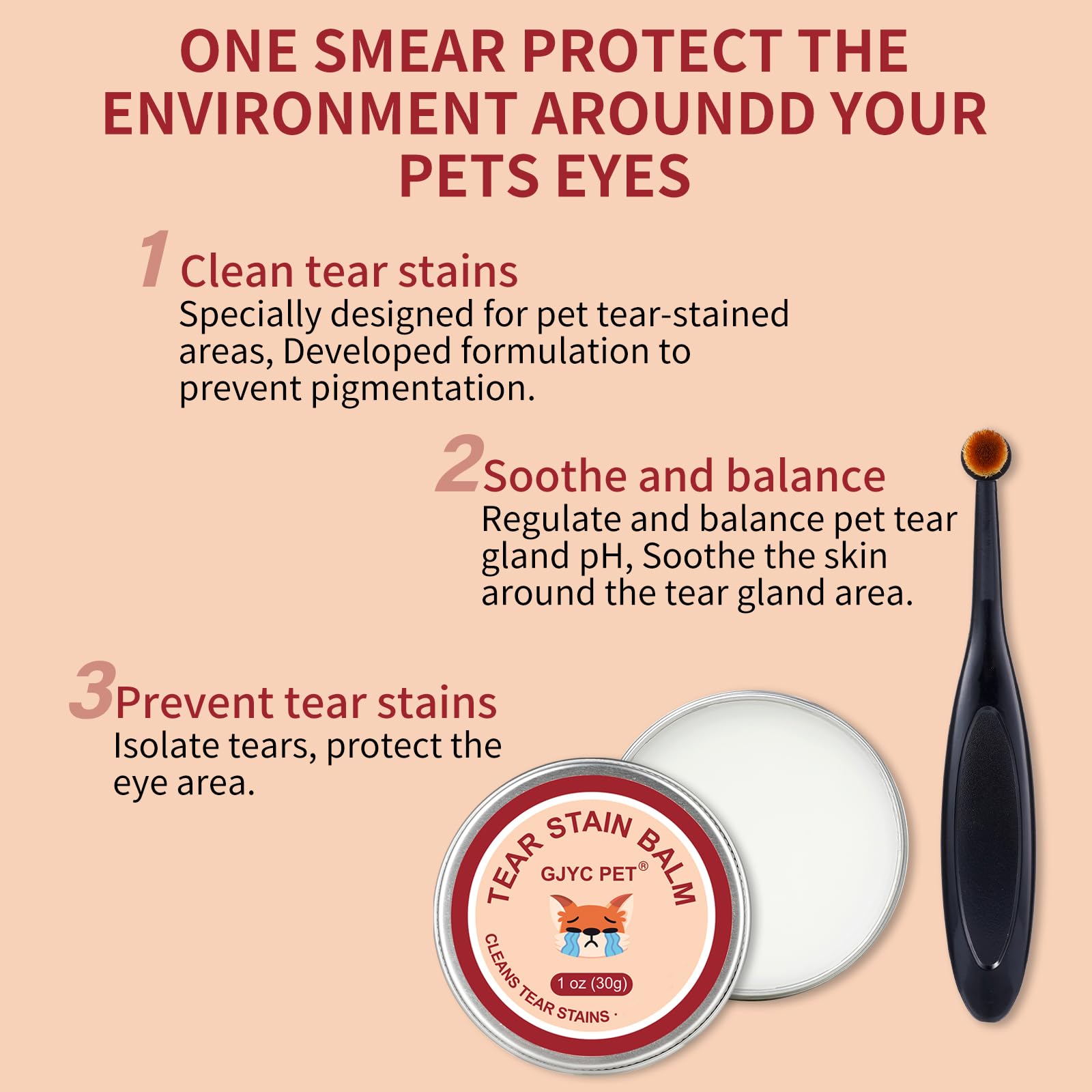 ONE SMEAR PROTECT THE ENVIRONMENT AROUNDD YOUR PETS EYES

1 Clean tear stains
Specially designed for pet tear-stained areas, Developed formulation to prevent pigmentation.

2 Soothe and balance
Regulate and balance pet tear gland pH, Soothe the skin around the tear gland area.

3 Prevent tear stains
Isolate tears, protect the eye area.

TEAR STAIN BALM
GJYC PET®
1 oz (30g)
CLEANS TEAR STAINS ·